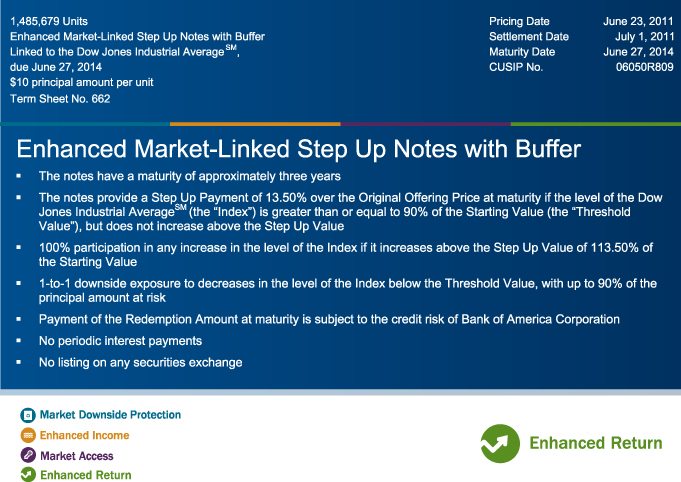 1,485,679 Units
Enhanced Market-Linked Step Up Notes with Buffer
Linked to the Dow Jones Industrial Average$^{SM}$,
due June 27, 2014
$10 principal amount per unit
Term Sheet No. 662

| Pricing Date | June 23, 2011 |
|---|---|
| Settlement Date | July 1, 2011 |
| Maturity Date | June 27, 2014 |
| CUSIP No. | 06050R809 |

Enhanced Market-Linked Step Up Notes with Buffer

▪ The notes have a maturity of approximately three years

▪ The notes provide a Step Up Payment of 13.50% over the Original Offering Price at maturity if the level of the Dow Jones Industrial Average$^{SM}$ (the "Index") is greater than or equal to 90% of the Starting Value (the "Threshold Value"), but does not increase above the Step Up Value

▪ 100% participation in any increase in the level of the Index if it increases above the Step Up Value of 113.50% of the Starting Value

▪ 1-to-1 downside exposure to decreases in the level of the Index below the Threshold Value, with up to 90% of the principal amount at risk

▪ Payment of the Redemption Amount at maturity is subject to the credit risk of Bank of America Corporation

▪ No periodic interest payments

▪ No listing on any securities exchange

Market Downside Protection
Enhanced Income
Market Access
Enhanced Return

Enhanced Return